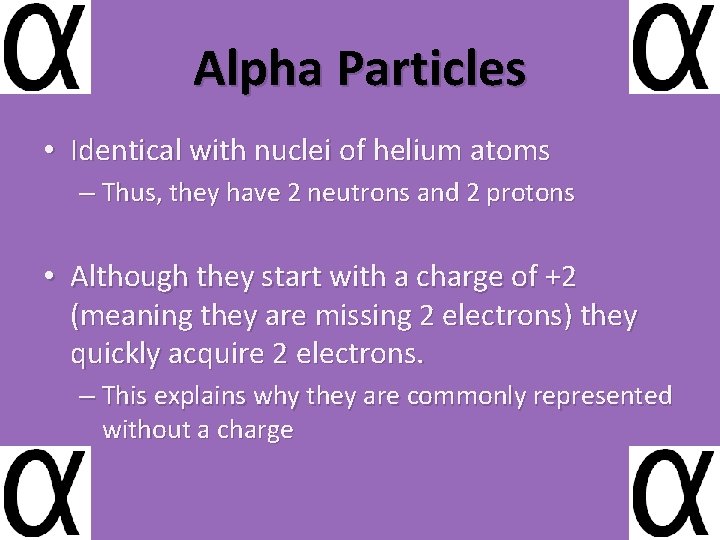 α

Alpha Particles

α

• Identical with nuclei of helium atoms
– Thus, they have 2 neutrons and 2 protons

• Although they start with a charge of +2 (meaning they are missing 2 electrons) they quickly acquire 2 electrons.
– This explains why they are commonly represented without a charge

α

α